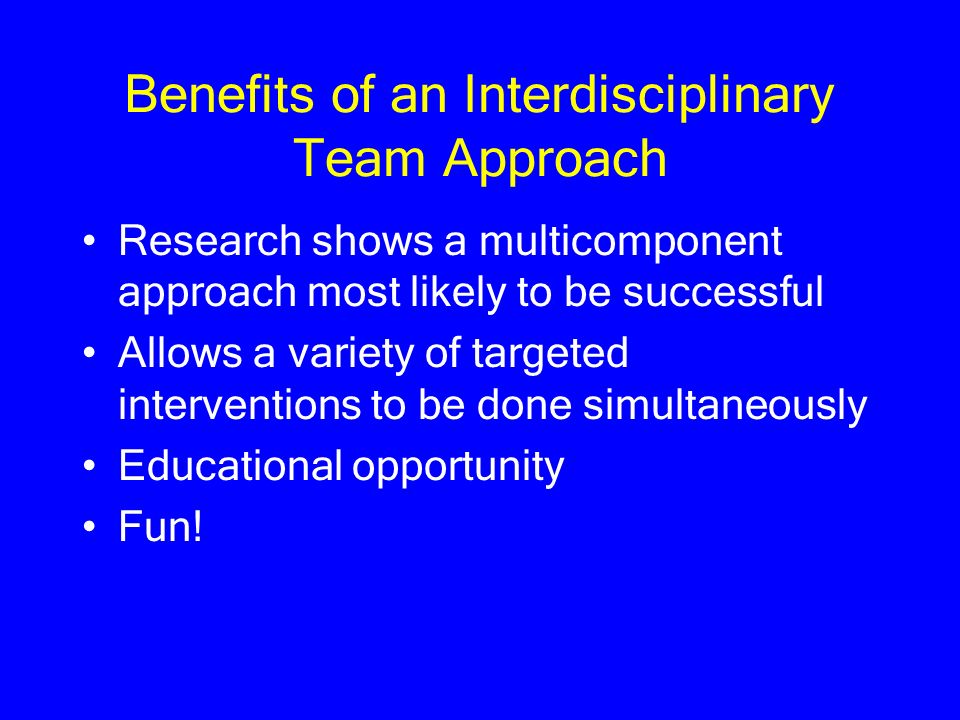 Benefits of an Interdisciplinary Team Approach

• Research shows a multicomponent approach most likely to be successful
• Allows a variety of targeted interventions to be done simultaneously
• Educational opportunity
• Fun!